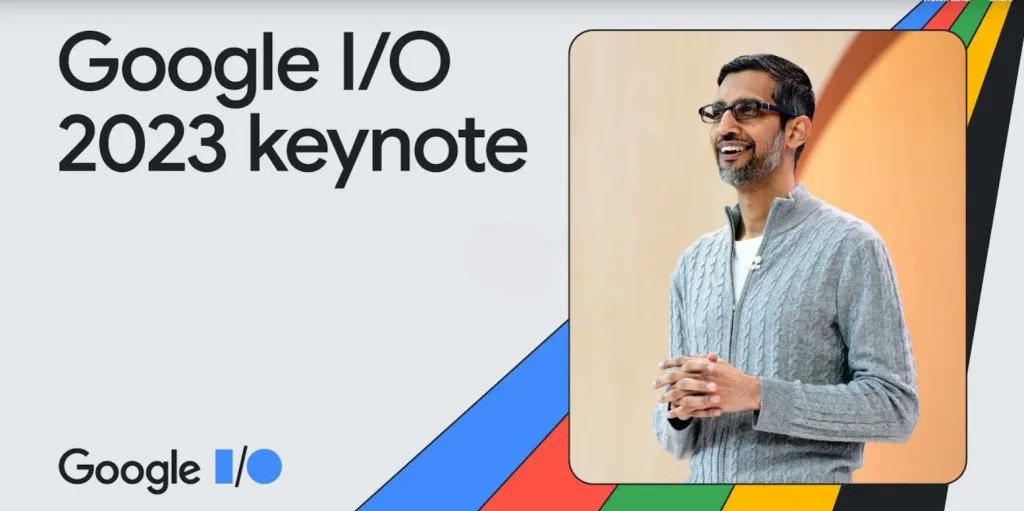 Google I/O 2023 keynote

Google I/O